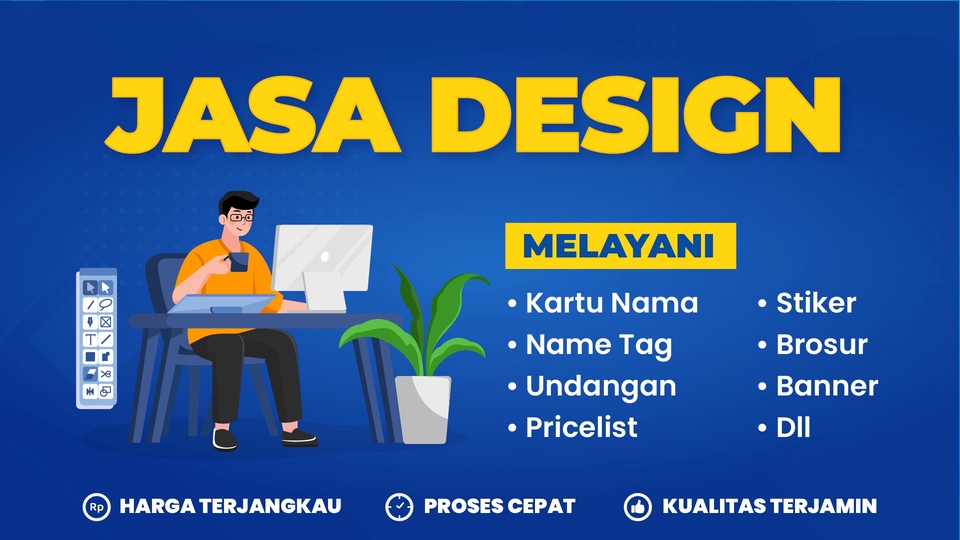 JASA DESIGN

MELAYANI

• Kartu Nama
• Name Tag
• Undangan
• Pricelist

• Stiker
• Brosur
• Banner
• Dll

Rp HARGA TERJANGKAU PROSES CEPAT KUALITAS TERJAMIN